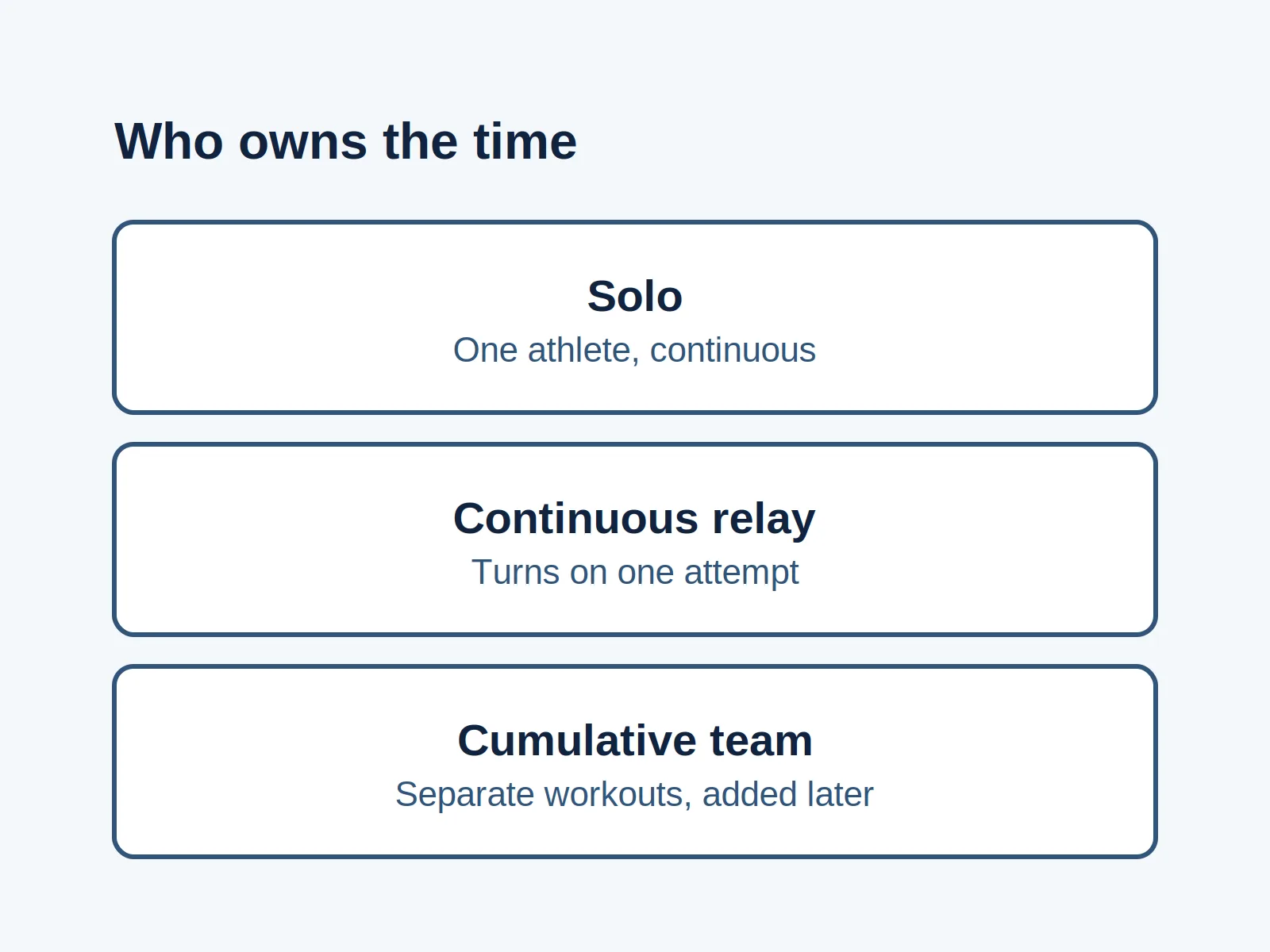 Who owns the time

Solo
One athlete, continuous

Continuous relay
Turns on one attempt

Cumulative team
Separate workouts, added later